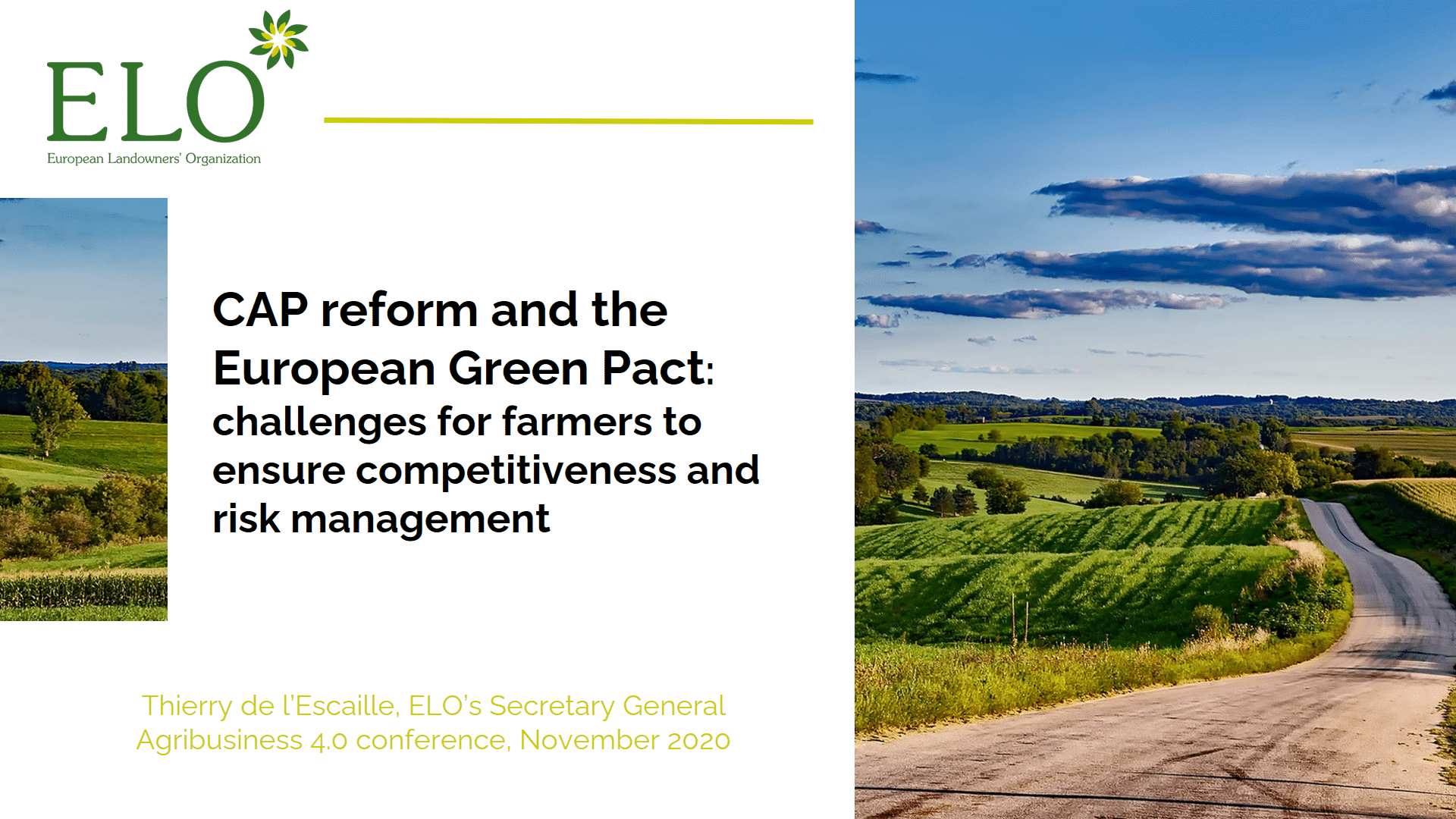 ELO
European Landowners' Organization

CAP reform and the European Green Pact: challenges for farmers to ensure competitiveness and risk management

Thierry de l'Escaille, ELO's Secretary General
Agribusiness 4.0 conference, November 2020